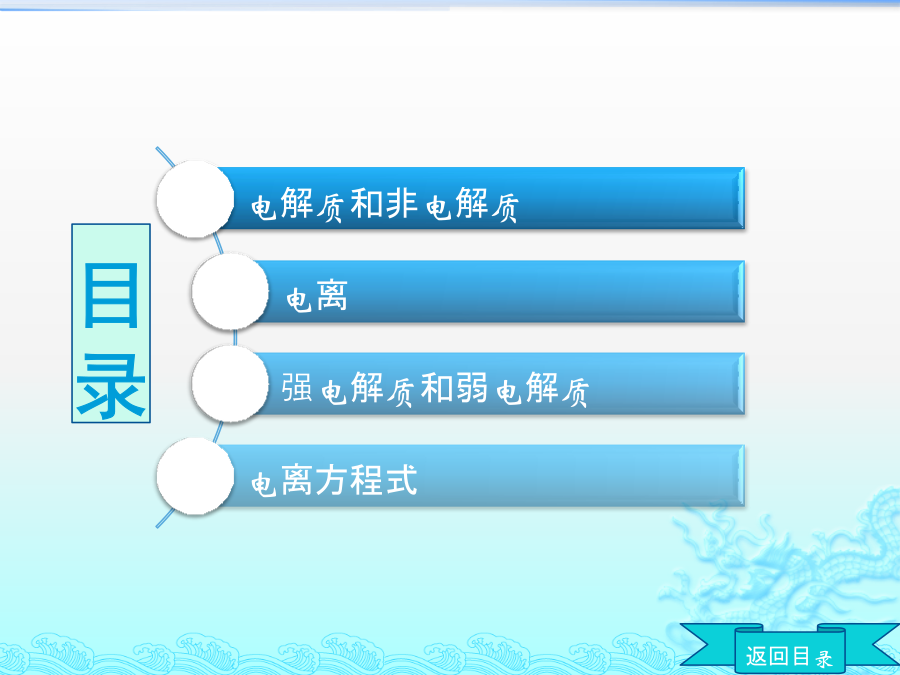 目录

电解质和非电解质

电离

强电解质和弱电解质

电离方程式

返回目录